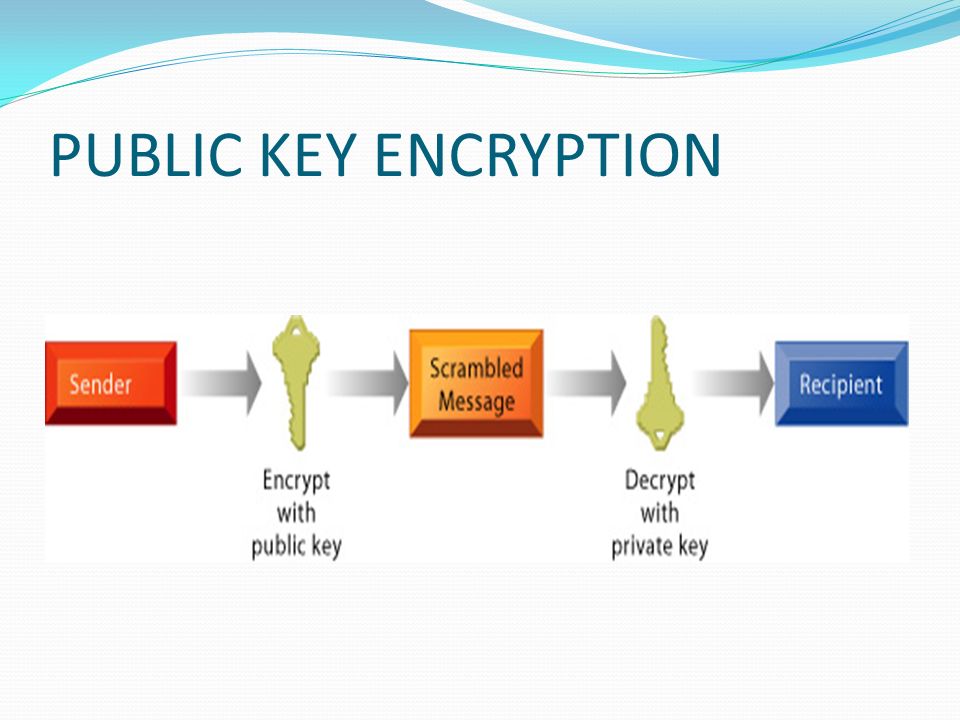 PUBLIC KEY ENCRYPTION

Sender

Encrypt with public key

Scrambled Message

Decrypt with private key

Recipient